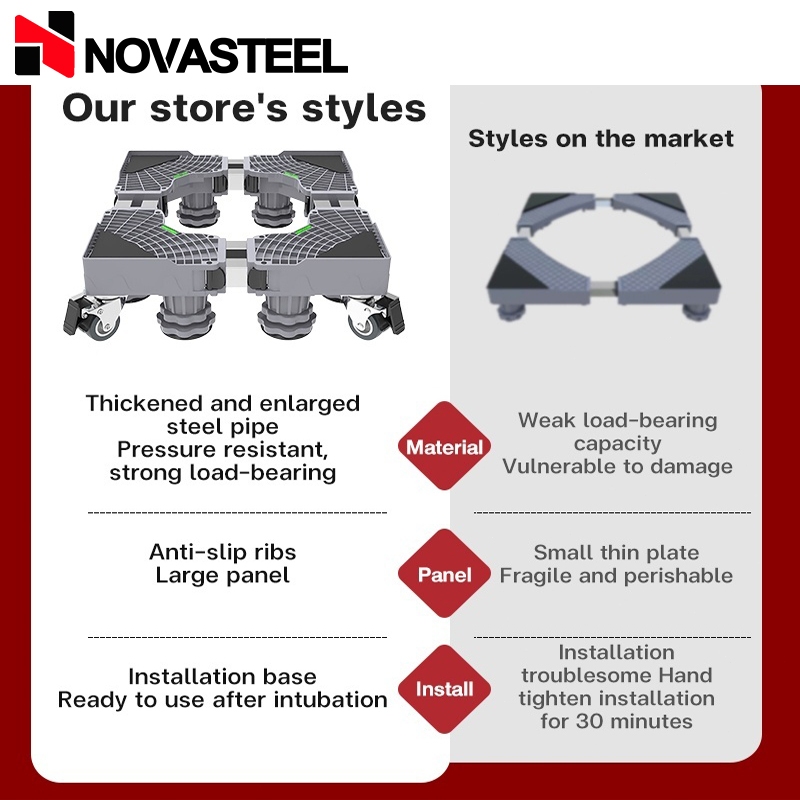 NOVASTEEL

Our store's styles

Styles on the market

Thickened and enlarged steel pipe
Pressure resistant, strong load-bearing

Material

Weak load-bearing capacity
Vulnerable to damage

Anti-slip ribs
Large panel

Panel

Small thin plate
Fragile and perishable

Installation base
Ready to use after intubation

Install

Installation troublesome Hand tighten installation for 30 minutes